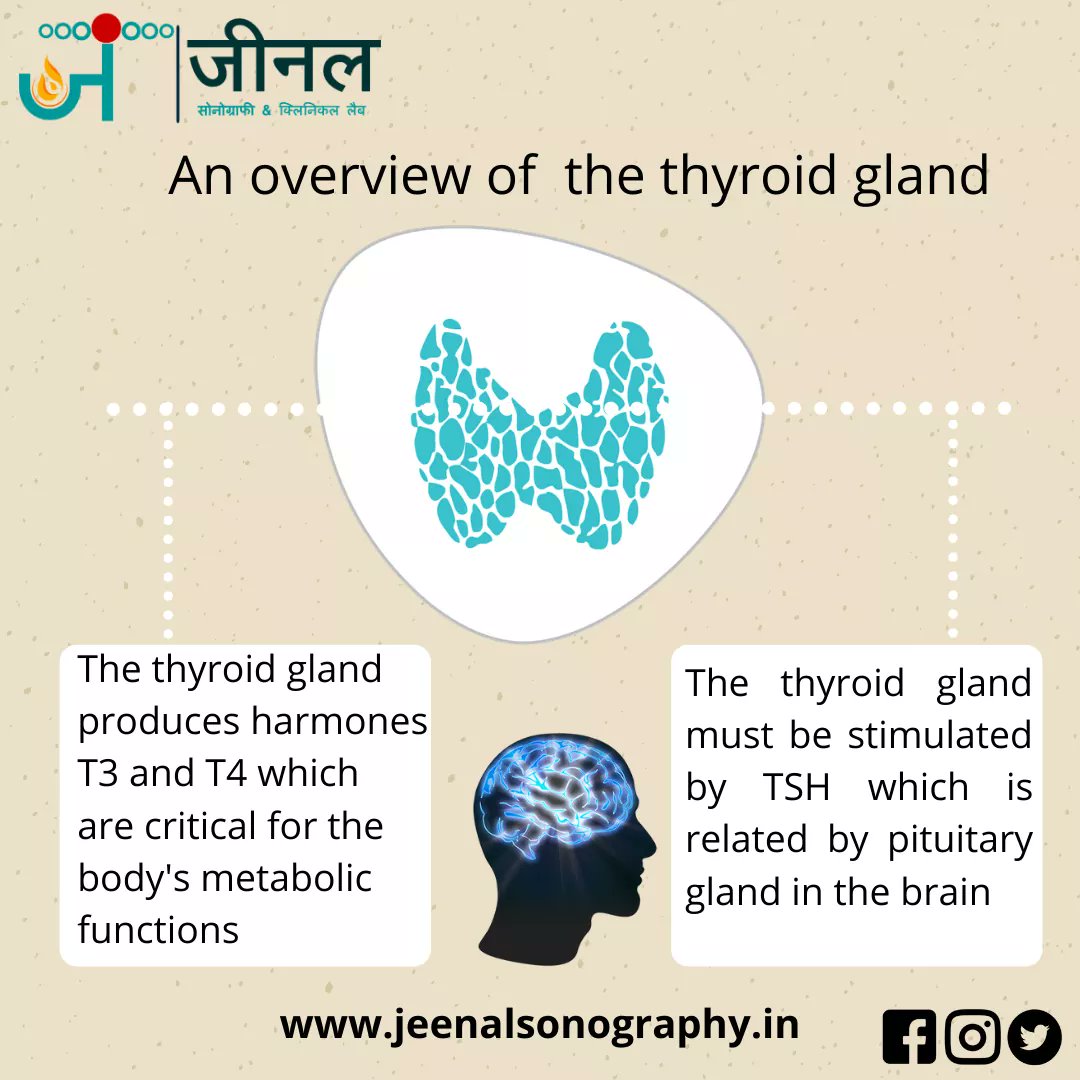 जीनल
सोनोग्राफी & क्लिनिकल लैब

An overview of the thyroid gland

The thyroid gland produces harmones T3 and T4 which are critical for the body's metabolic functions

The thyroid gland must be stimulated by TSH which is related by pituitary gland in the brain

www.jeenalsonography.in